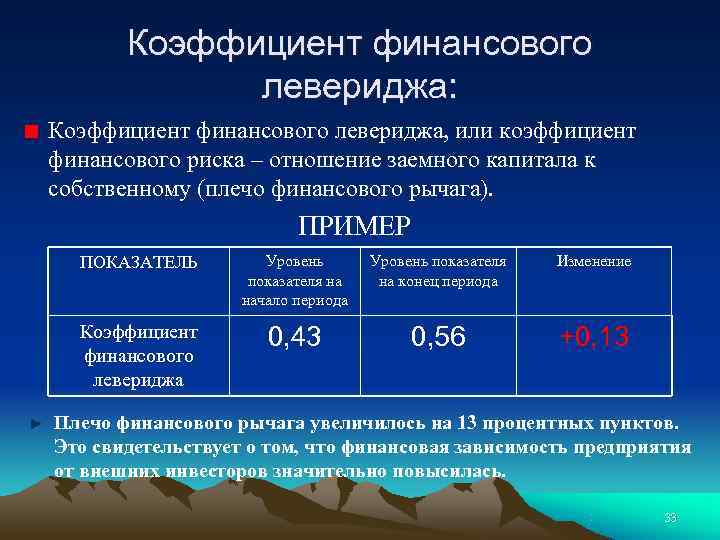 Коэффициент финансового левериджа:

Коэффициент финансового левериджа, или коэффициент финансового риска – отношение заемного капитала к собственному (плечо финансового рычага).

ПРИМЕР

| ПОКАЗАТЕЛЬ | Уровень показателя на начало периода | Уровень показателя на конец периода | Изменение |
|---|---|---|---|
| Коэффициент финансового левериджа | 0,43 | 0,56 | +0,13 |

Плечо финансового рычага увеличилось на 13 процентных пунктов. Это свидетельствует о том, что финансовая зависимость предприятия от внешних инвесторов значительно повысилась.

33